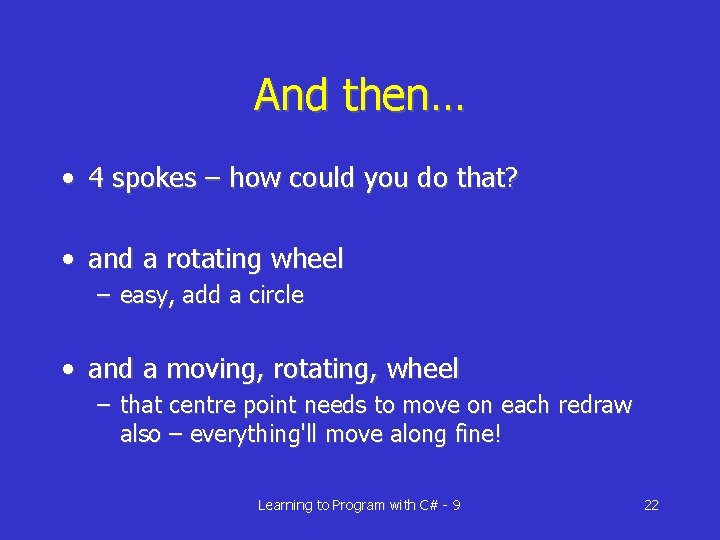 And then…

• 4 spokes – how could you do that?

• and a rotating wheel
– easy, add a circle

• and a moving, rotating, wheel
– that centre point needs to move on each redraw also – everything'll move along fine!

Learning to Program with C# - 9

22